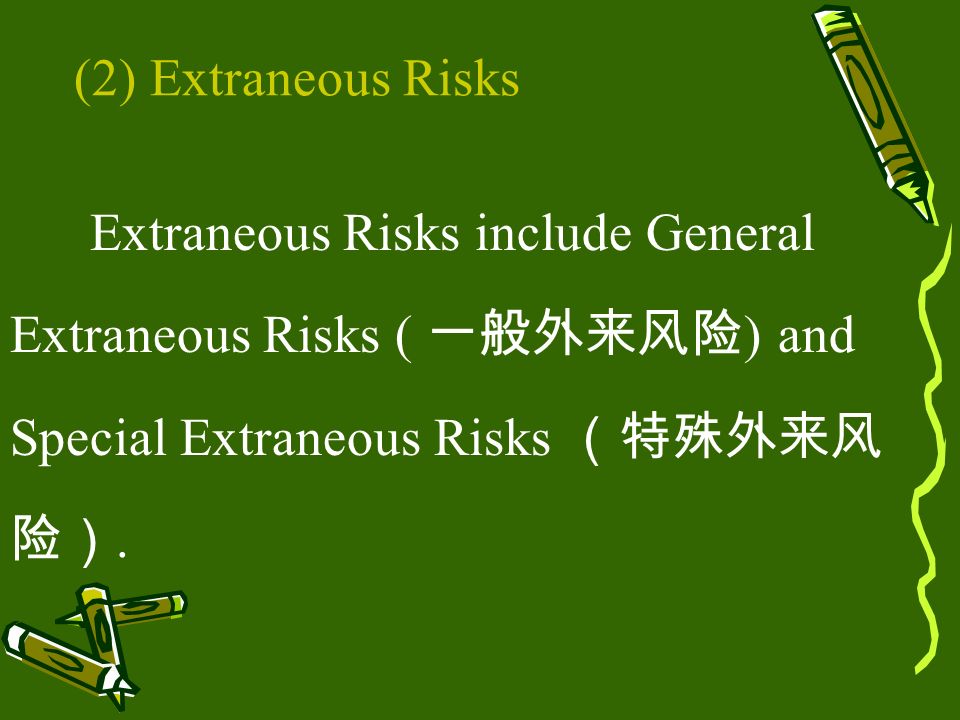 (2) Extraneous Risks

Extraneous Risks include General Extraneous Risks ( 一般外来风险) and Special Extraneous Risks （特殊外来风险）.